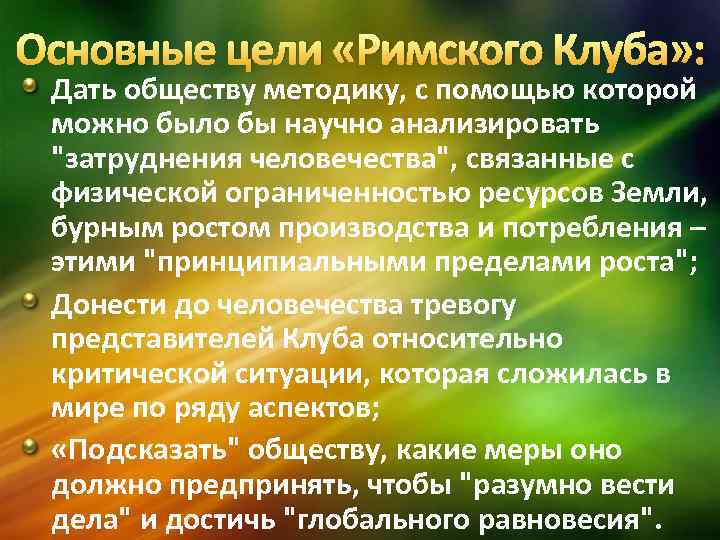 Основные цели «Римского Клуба»:

Дать обществу методику, с помощью которой можно было бы научно анализировать "затруднения человечества", связанные с физической ограниченностью ресурсов Земли, бурным ростом производства и потребления – этими "принципиальными пределами роста";

Донести до человечества тревогу представителей Клуба относительно критической ситуации, которая сложилась в мире по ряду аспектов;

«Подсказать" обществу, какие меры оно должно предпринять, чтобы "разумно вести дела" и достичь "глобального равновесия".